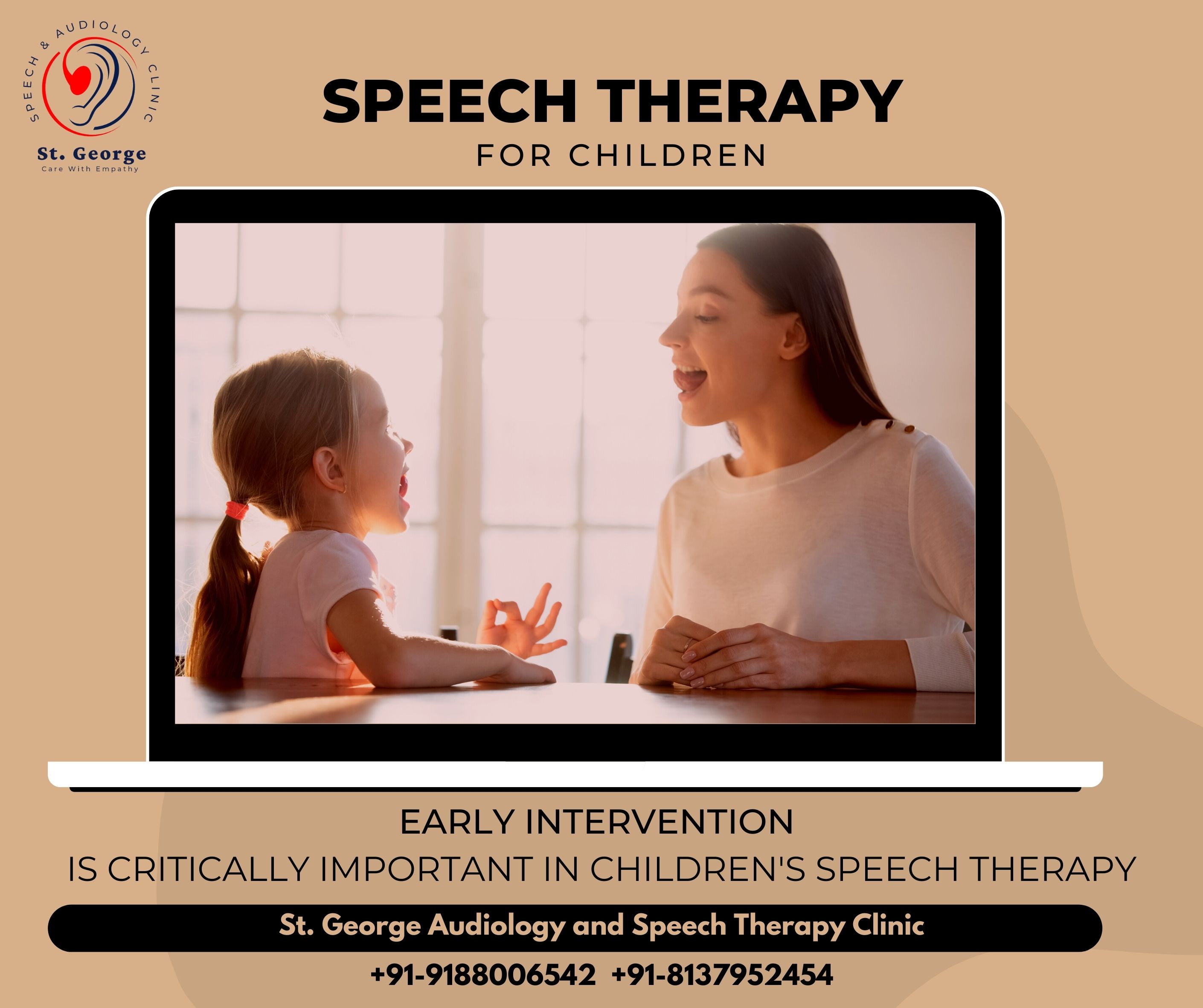 SPEECH & AUDIOLOGY CLINIC
St. George
Care With Empathy

SPEECH THERAPY
FOR CHILDREN

EARLY INTERVENTION
IS CRITICALLY IMPORTANT IN CHILDREN'S SPEECH THERAPY

St. George Audiology and Speech Therapy Clinic

+91-9188006542 +91-8137952454